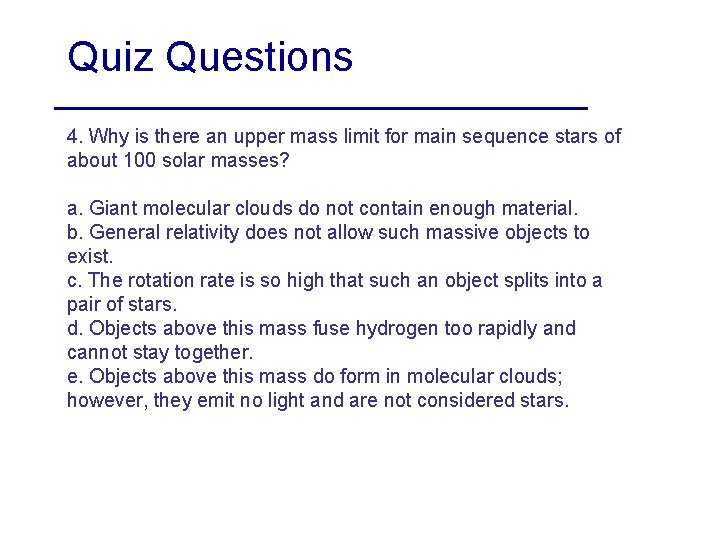 Quiz Questions

4. Why is there an upper mass limit for main sequence stars of about 100 solar masses?

a. Giant molecular clouds do not contain enough material.
b. General relativity does not allow such massive objects to exist.
c. The rotation rate is so high that such an object splits into a pair of stars.
d. Objects above this mass fuse hydrogen too rapidly and cannot stay together.
e. Objects above this mass do form in molecular clouds; however, they emit no light and are not considered stars.